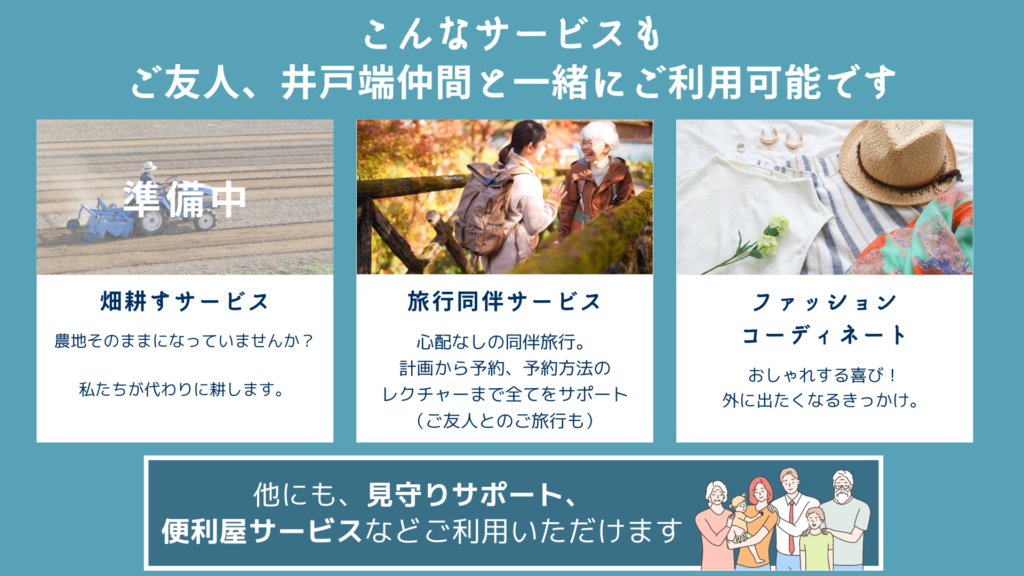 こんなサービスも
ご友人、井戸端仲間と一緒にご利用可能です

準備中

畑耕すサービス

農地そのままになっていませんか？

私たちが代わりに耕します。

旅行同伴サービス

心配なしの同伴旅行。
計画から予約、予約方法の
レクチャーまで全てをサポート
（ご友人とのご旅行も）

ファッション
コーディネート

おしゃれする喜び！
外に出たくなるきっかけ。

他にも、見守りサポート、
便利屋サービスなどご利用いただけます